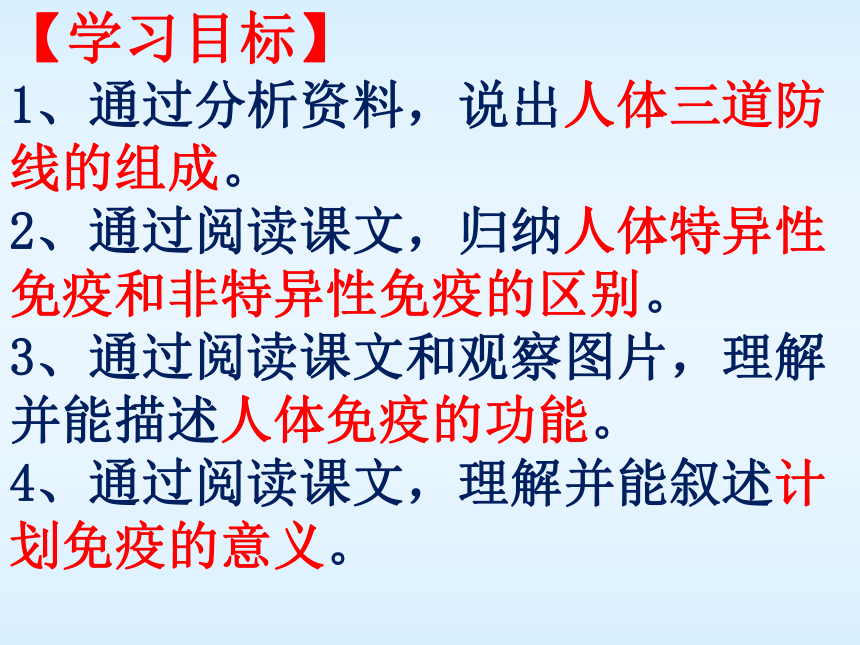 【学习目标】

1、通过分析资料，说出人体三道防线的组成。

2、通过阅读课文，归纳人体特异性免疫和非特异性免疫的区别。

3、通过阅读课文和观察图片，理解并能描述人体免疫的功能。

4、通过阅读课文，理解并能叙述计划免疫的意义。